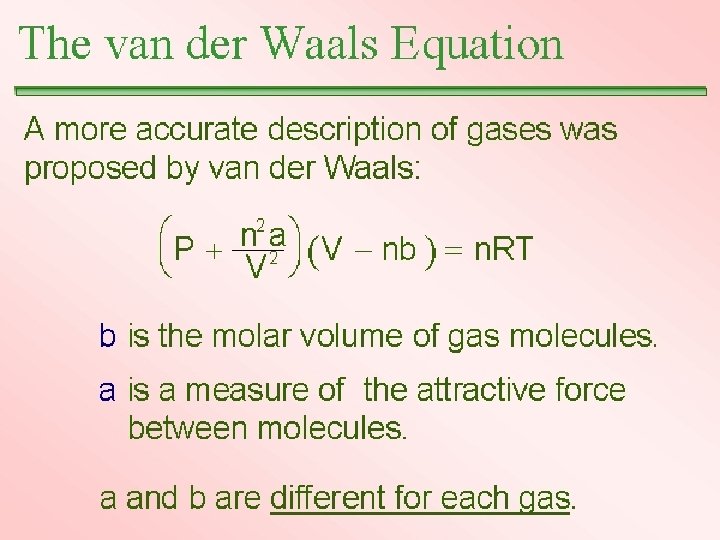 The van der Waals Equation

A more accurate description of gases was proposed by van der Waals:

$\left(P + \frac{n^2 a}{V^2}\right)(V - nb) = nRT$

b is the molar volume of gas molecules.

a is a measure of the attractive force between molecules.

a and b are different for each gas.